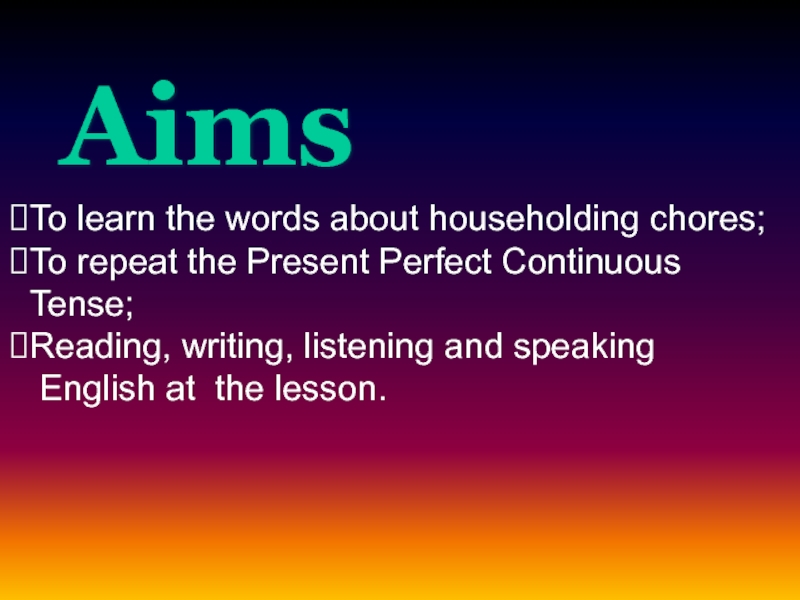 Aims

To learn the words about householding chores;

To repeat the Present Perfect Continuous Tense;

Reading, writing, listening and speaking English at the lesson.